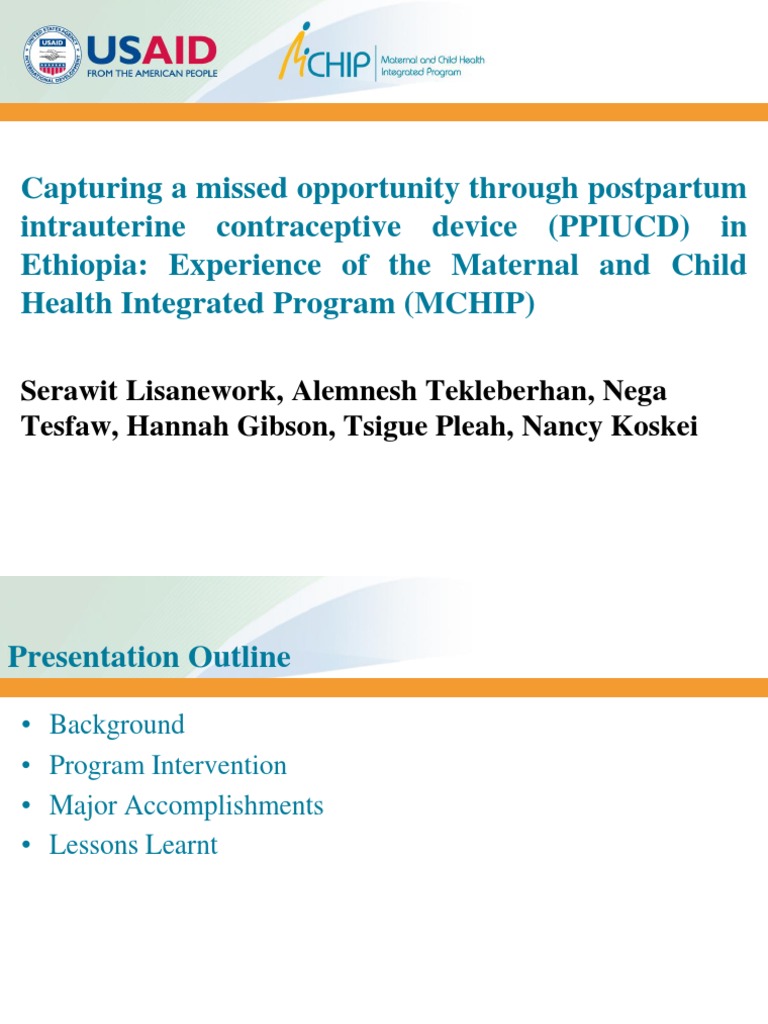 USAID
FROM THE AMERICAN PEOPLE

MCHIP Maternal and Child Health Integrated Program

Capturing a missed opportunity through postpartum intrauterine contraceptive device (PPIUCD) in Ethiopia: Experience of the Maternal and Child Health Integrated Program (MCHIP)

Serawit Lisanework, Alemnesh Tekleberhan, Nega Tesfaw, Hannah Gibson, Tsigue Pleah, Nancy Koskei

Presentation Outline

• Background
• Program Intervention
• Major Accomplishments
• Lessons Learnt